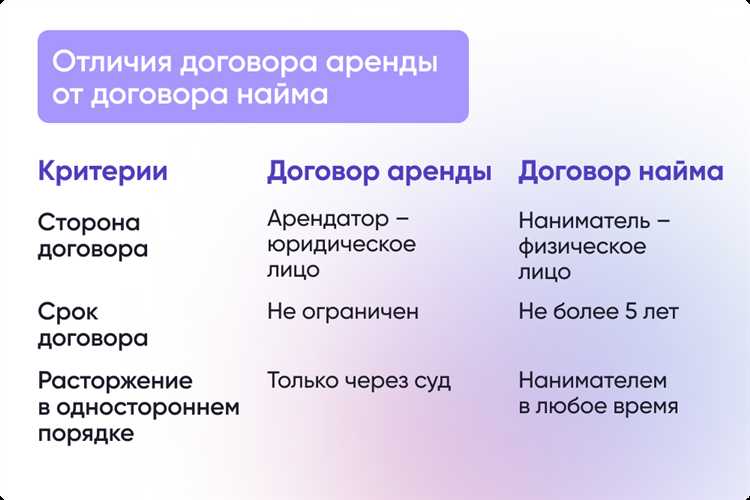 Отличия договора аренды от договора найма

| Критерии | Договор аренды | Договор найма |
|---|---|---|
| Сторона договора | Арендатор – юридическое лицо | Наниматель – физическое лицо |
| Срок договора | Не ограничен | Не более 5 лет |
| Расторжение в одностороннем порядке | Только через суд | Нанимателем в любое время |